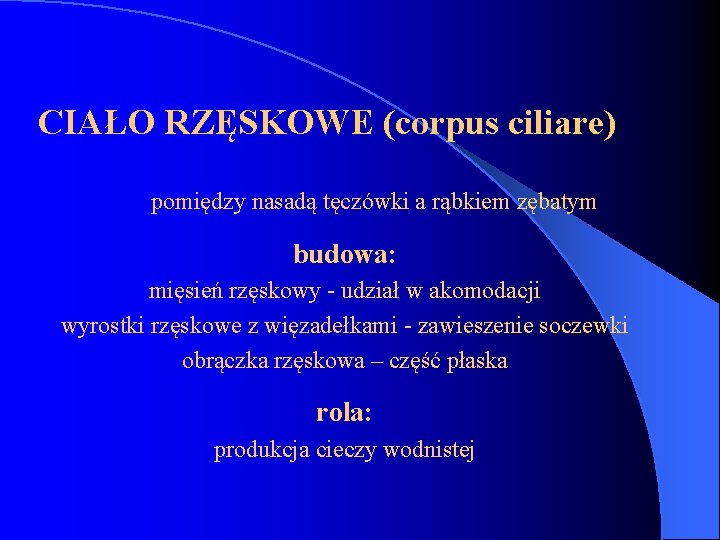 CIAŁO RZĘSKOWE (corpus ciliare)

pomiędzy nasadą tęczówki a rąbkiem zębatym

budowa:
mięsień rzęskowy - udział w akomodacji
wyrostki rzęskowe z więzadełkami - zawieszenie soczewki
obrączka rzęskowa – część płaska

rola:
produkcja cieczy wodnistej